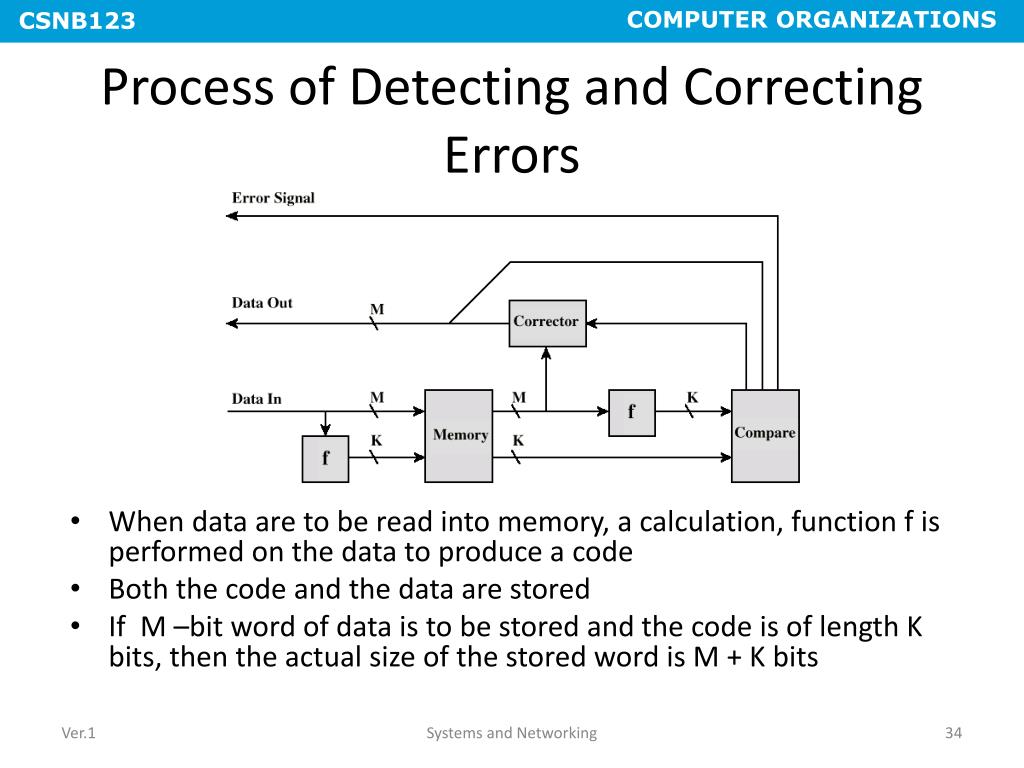 CSNB123

COMPUTER ORGANIZATIONS

Process of Detecting and Correcting Errors

Error Signal

Data Out

M

Corrector

Data In

M

Memory

M

f

K

Compare

f

K

K

• When data are to be read into memory, a calculation, function f is performed on the data to produce a code
• Both the code and the data are stored
• If M –bit word of data is to be stored and the code is of length K bits, then the actual size of the stored word is M + K bits

Ver.1

Systems and Networking

34